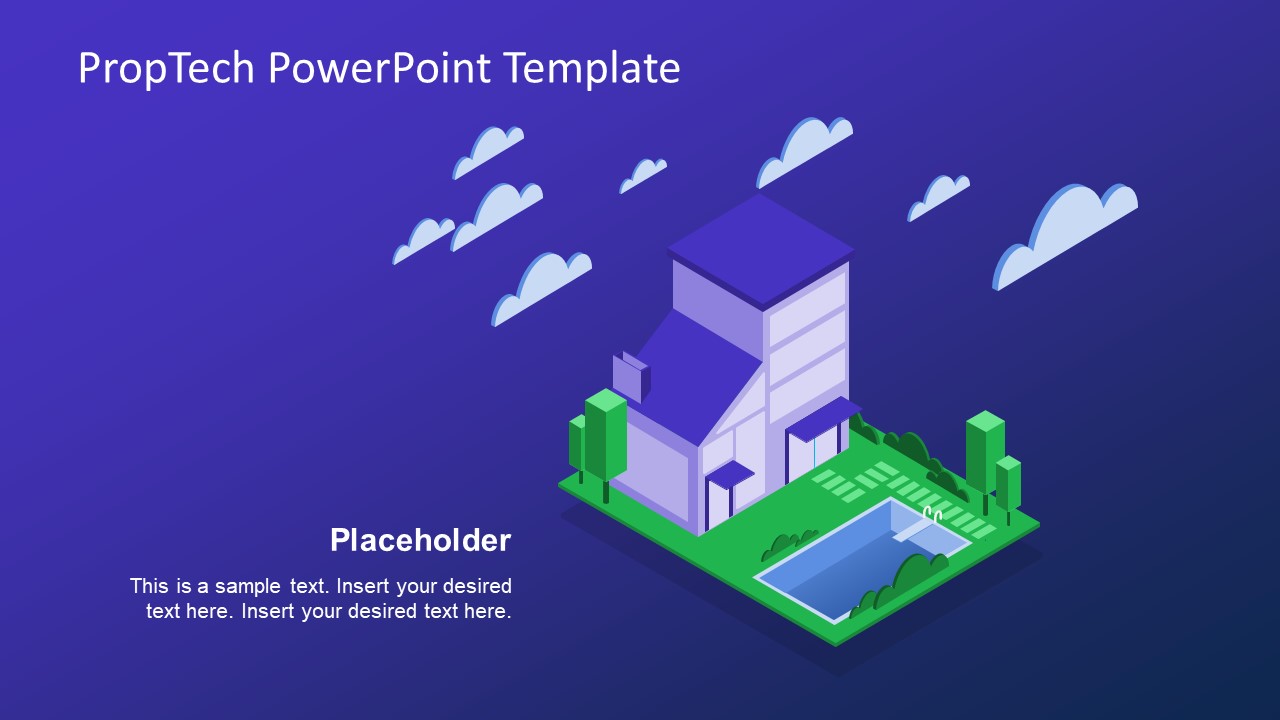 PropTech PowerPoint Template

Placeholder

This is a sample text. Insert your desired text here. Insert your desired text here.